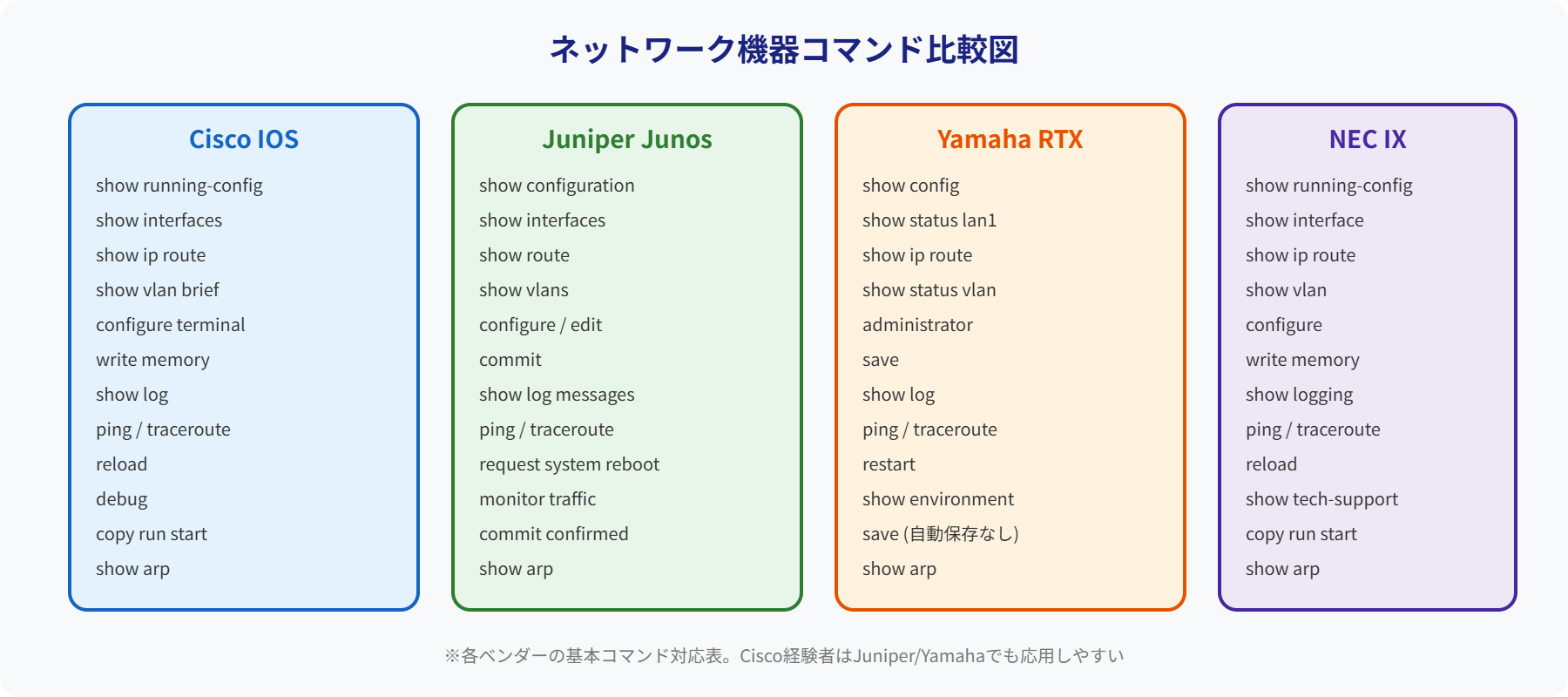 ネットワーク機器コマンド比較図

Cisco IOS

show running-config
show interfaces
show ip route
show vlan brief
configure terminal
write memory
show log
ping / traceroute
reload
debug
copy run start
show arp

Juniper Junos

show configuration
show interfaces
show route
show vlans
configure / edit
commit
show log messages
ping / traceroute
request system reboot
monitor traffic
commit confirmed
show arp

Yamaha RTX

show config
show status lan1
show ip route
show status vlan
administrator
save
show log
ping / traceroute
restart
show environment
save (自動保存なし)
show arp

NEC IX

show running-config
show interface
show ip route
show vlan
configure
write memory
show logging
ping / traceroute
reload
show tech-support
copy run start
show arp

※各ベンダーの基本コマンド対応表。Cisco経験者はJuniper/Yamahaでも応用しやすい